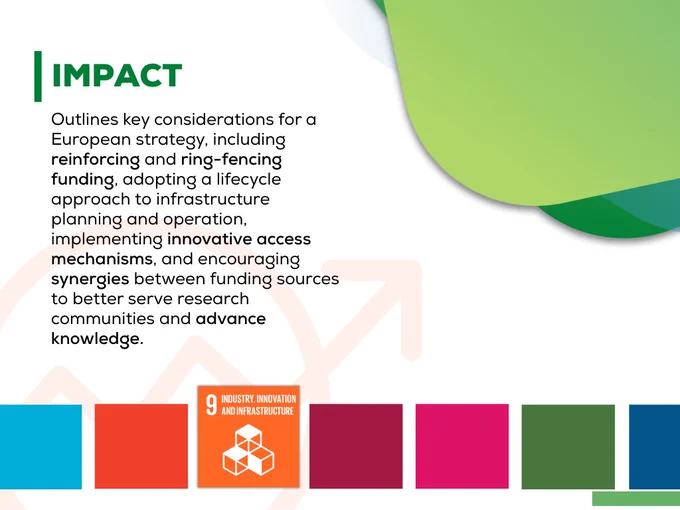 IMPACT

Outlines key considerations for a European strategy, including reinforcing and ring-fencing funding, adopting a lifecycle approach to infrastructure planning and operation, implementing innovative access mechanisms, and encouraging synergies between funding sources to better serve research communities and advance knowledge.

9 INDUSTRY, INNOVATION AND INFRASTRUCTURE